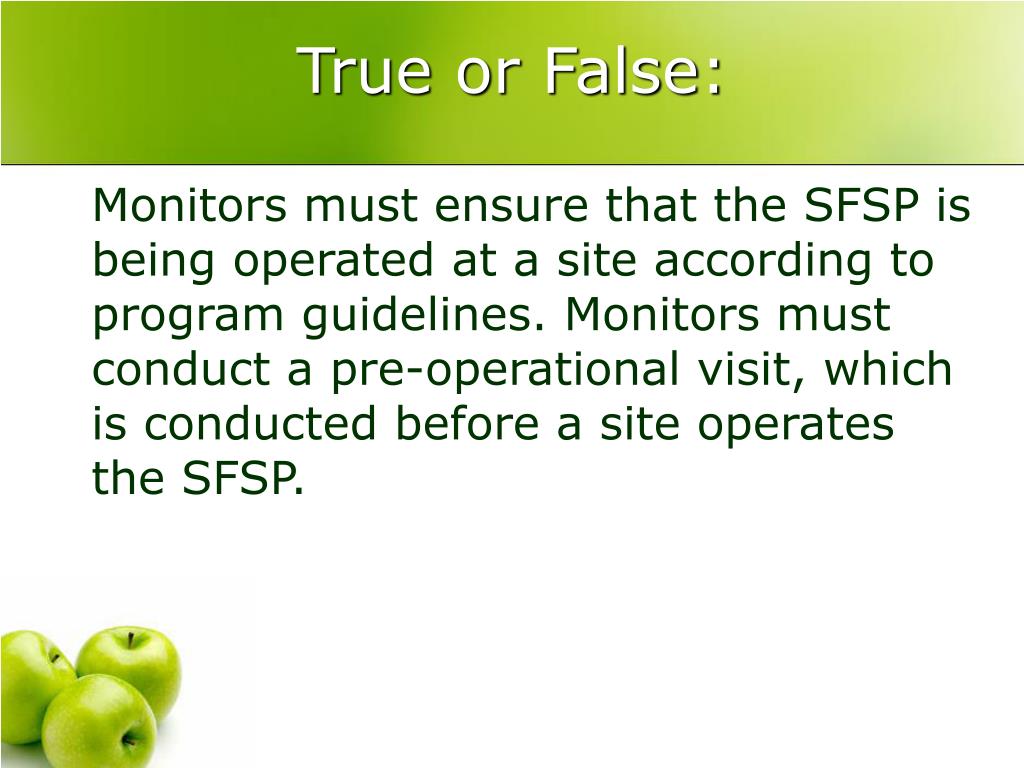 True or False:

Monitors must ensure that the SFSP is being operated at a site according to program guidelines. Monitors must conduct a pre-operational visit, which is conducted before a site operates the SFSP.